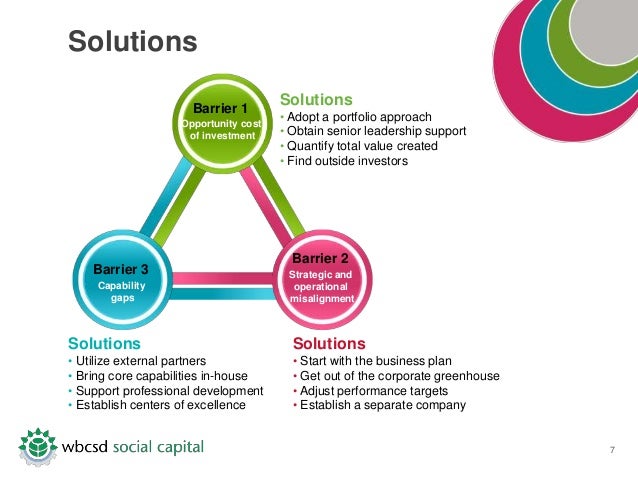 Solutions

Barrier 1
Opportunity cost of investment

Solutions
• Adopt a portfolio approach
• Obtain senior leadership support
• Quantify total value created
• Find outside investors

Barrier 3
Capability gaps

Barrier 2
Strategic and operational misalignment

Solutions
• Utilize external partners
• Bring core capabilities in-house
• Support professional development
• Establish centers of excellence

Solutions
• Start with the business plan
• Get out of the corporate greenhouse
• Adjust performance targets
• Establish a separate company

wbcsd social capital

7